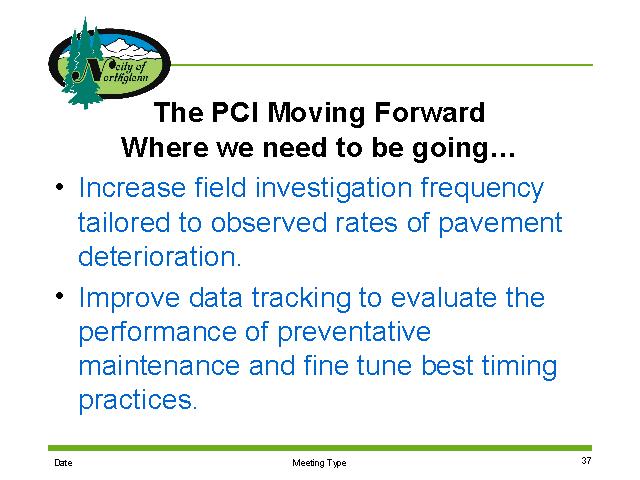 City of Northglenn

The PCI Moving Forward
Where we need to be going…

• Increase field investigation frequency tailored to observed rates of pavement deterioration.

• Improve data tracking to evaluate the performance of preventative maintenance and fine tune best timing practices.

Date

Meeting Type

37